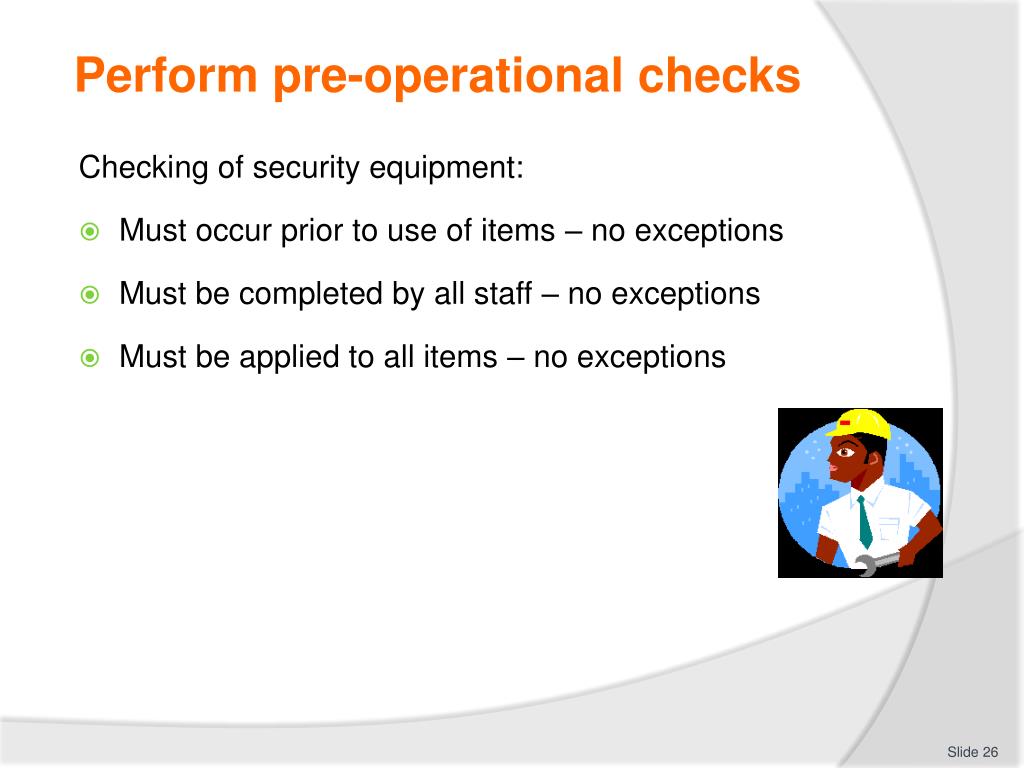 Perform pre-operational checks

Checking of security equipment:

Must occur prior to use of items – no exceptions

Must be completed by all staff – no exceptions

Must be applied to all items – no exceptions

Slide 26